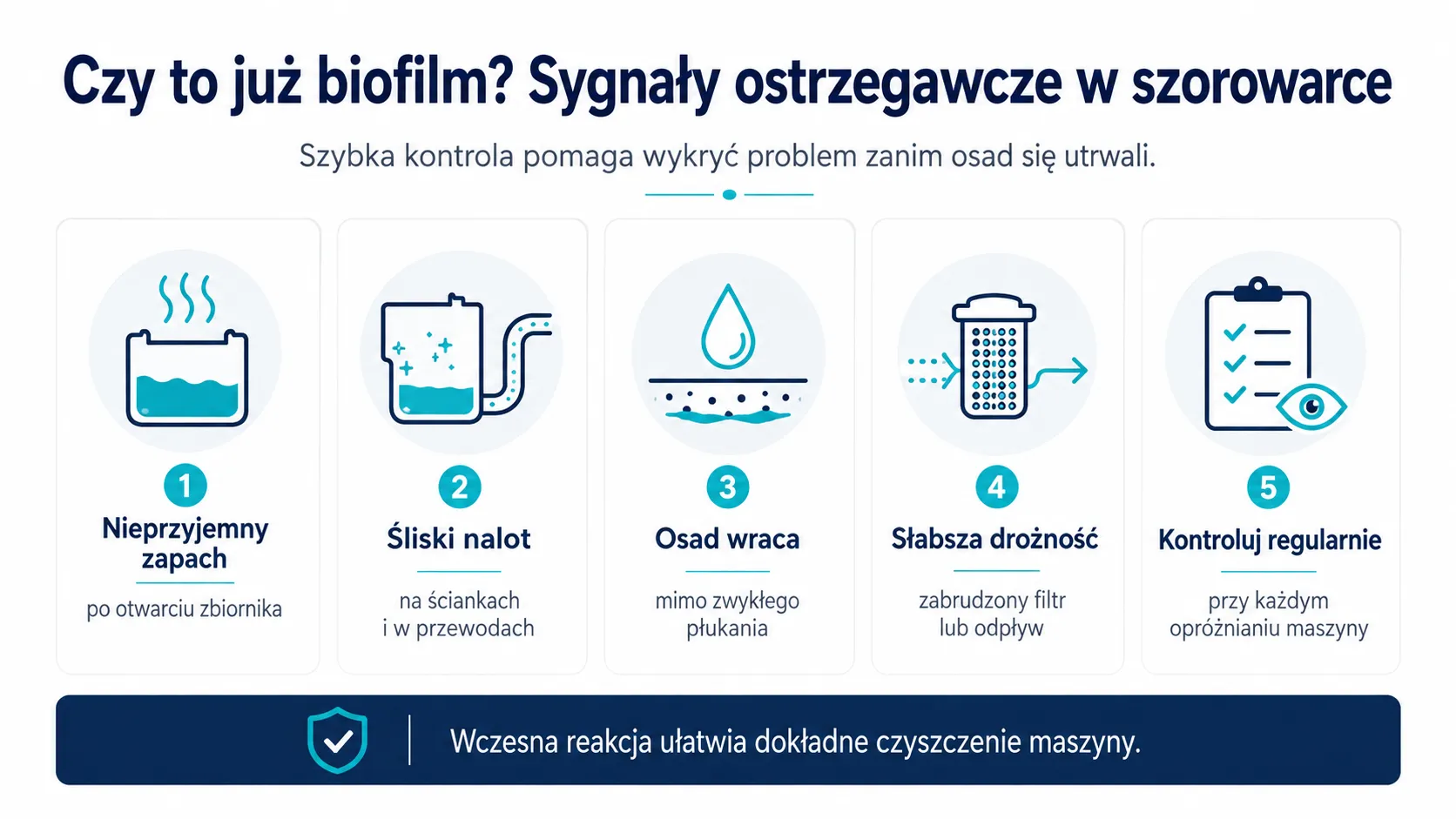 Czy to już biofilm? Sygnały ostrzegawcze w szorowarce

Szybka kontrola pomaga wykryć problem zanim osad się utrwali.

1
Nieprzyjemny zapach
po otwarciu zbiornika

2
Śliski nalot
na ściankach i w przewodach

3
Osad wraca
mimo zwykłego płukania

4
Słabsza drożność
zabrudzony filtr lub odpływ

5
Kontroluj regularnie
przy każdym opróżnianiu maszyny

Wczesna reakcja ułatwia dokładne czyszczenie maszyny.